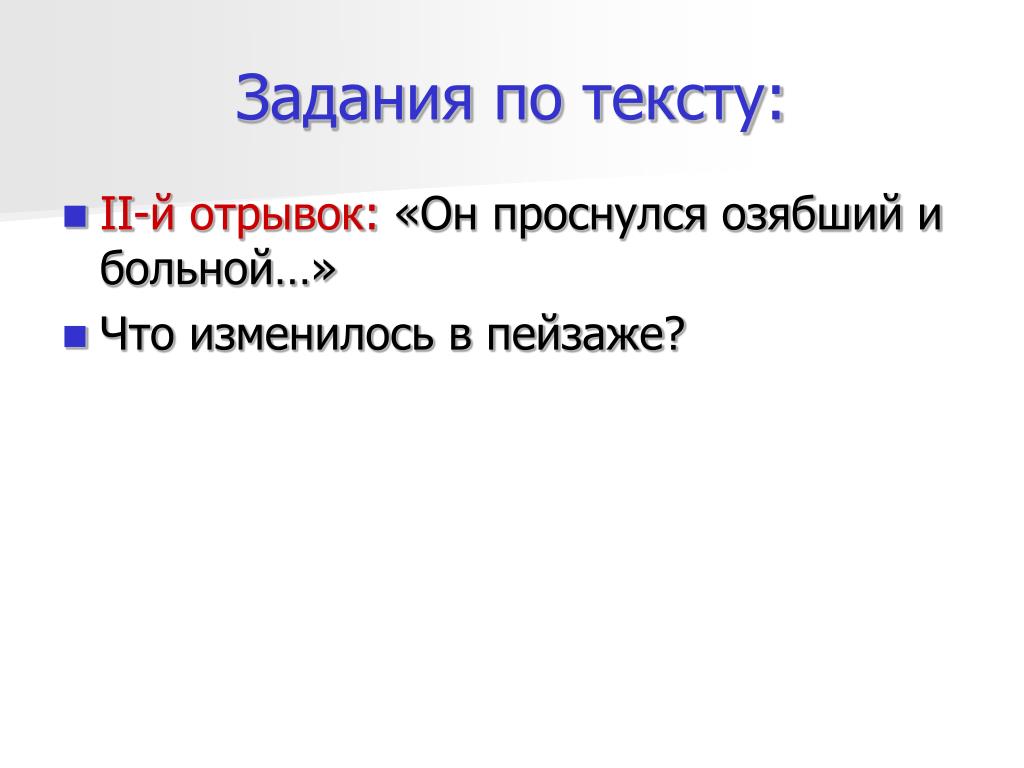 Задания по тексту:

II-й отрывок: «Он проснулся озябший и больной…»

Что изменилось в пейзаже?